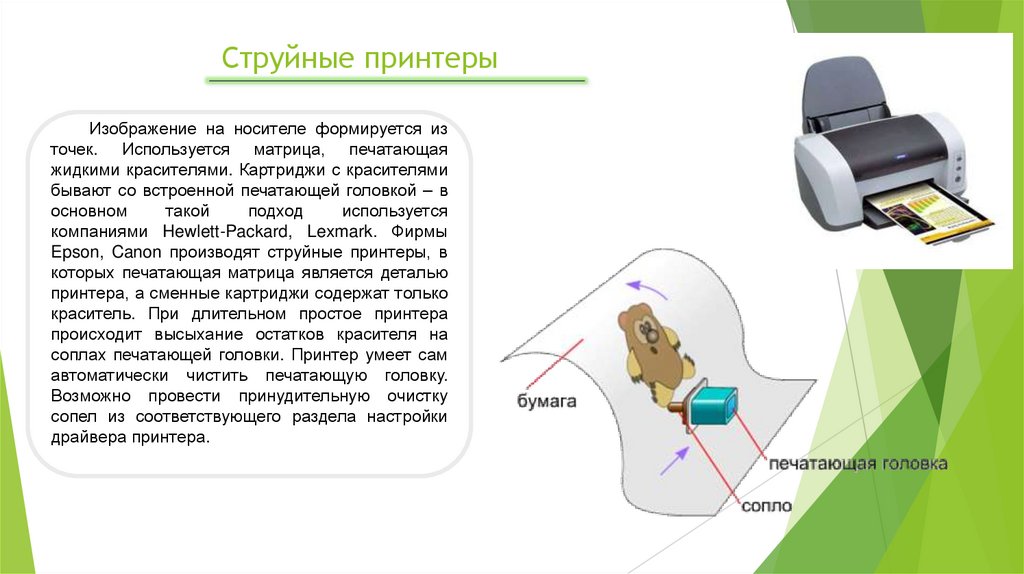 Струйные принтеры

Изображение на носителе формируется из точек. Используется матрица, печатающая жидкими красителями. Картриджи с красителями бывают со встроенной печатающей головкой – в основном такой подход используется компаниями Hewlett-Packard, Lexmark. Фирмы Epson, Canon производят струйные принтеры, в которых печатающая матрица является деталью принтера, а сменные картриджи содержат только краситель. При длительном простое принтера происходит высыхание остатков красителя на соплах печатающей головки. Принтер умеет сам автоматически чистить печатающую головку. Возможно провести принудительную очистку сопел из соответствующего раздела настройки драйвера принтера.

бумага

печатающая головка

сопло